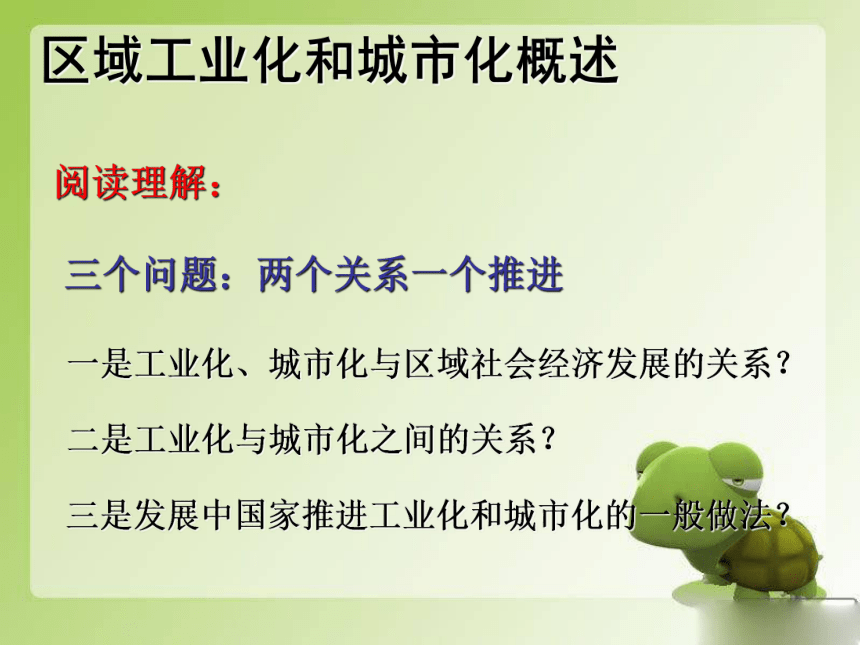 区域工业化和城市化概述

阅读理解：

三个问题：两个关系一个推进

一是工业化、城市化与区域社会经济发展的关系？

二是工业化与城市化之间的关系？

三是发展中国家推进工业化和城市化的一般做法？